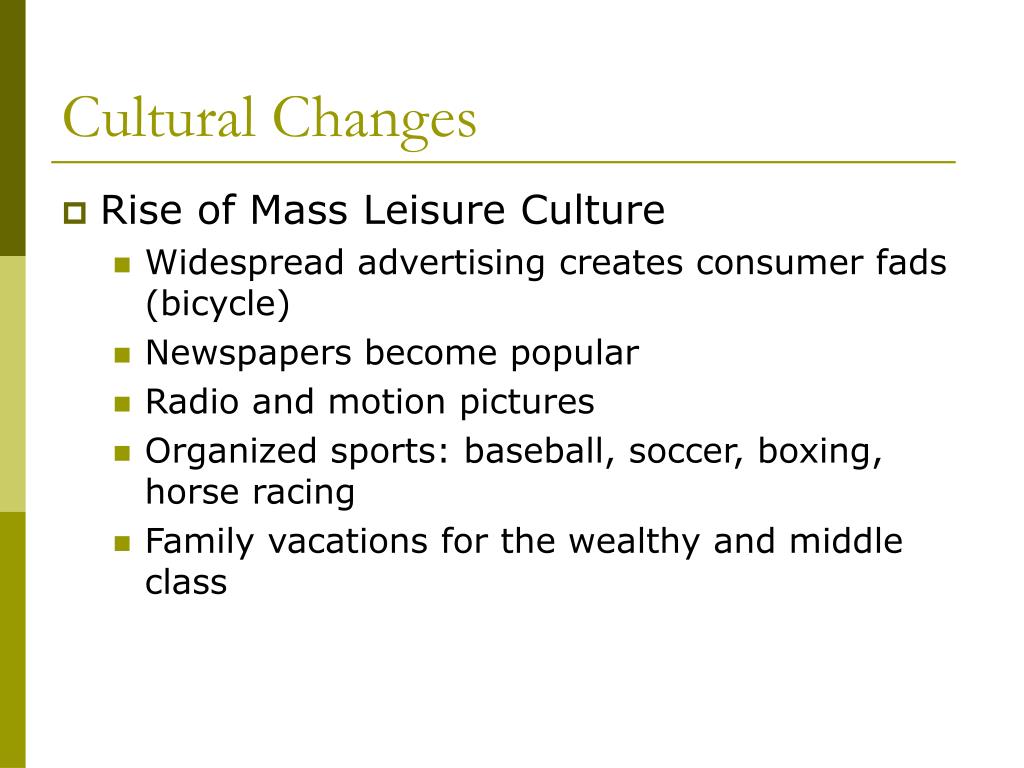 Cultural Changes

Rise of Mass Leisure Culture

Widespread advertising creates consumer fads (bicycle)

Newspapers become popular

Radio and motion pictures

Organized sports: baseball, soccer, boxing, horse racing

Family vacations for the wealthy and middle class